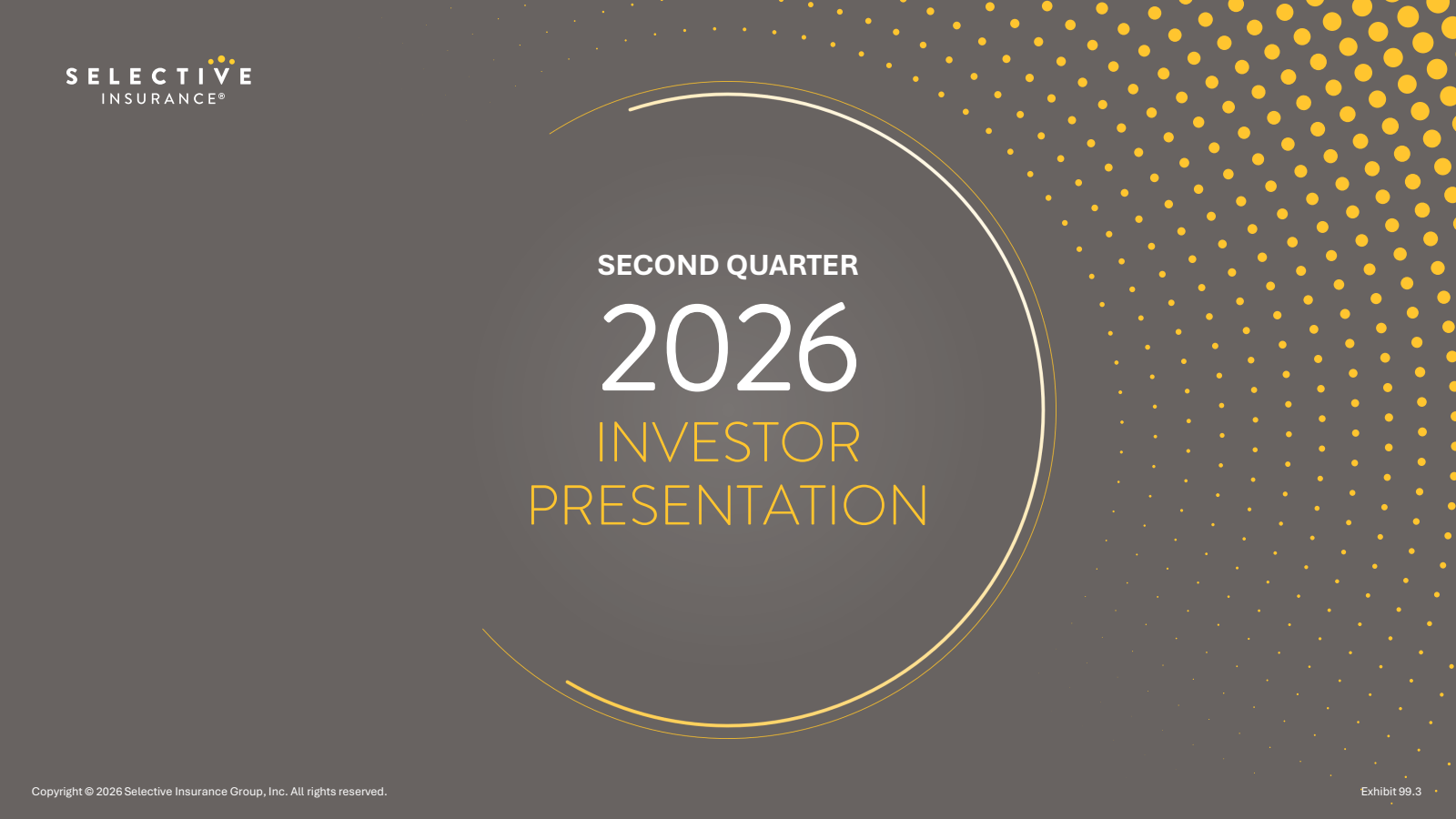 SELECTIVE
INSURANCE®

SECOND QUARTER
2026
INVESTOR
PRESENTATION

Copyright © 2026 Selective Insurance Group, Inc. All rights reserved.

Exhibit 99.3